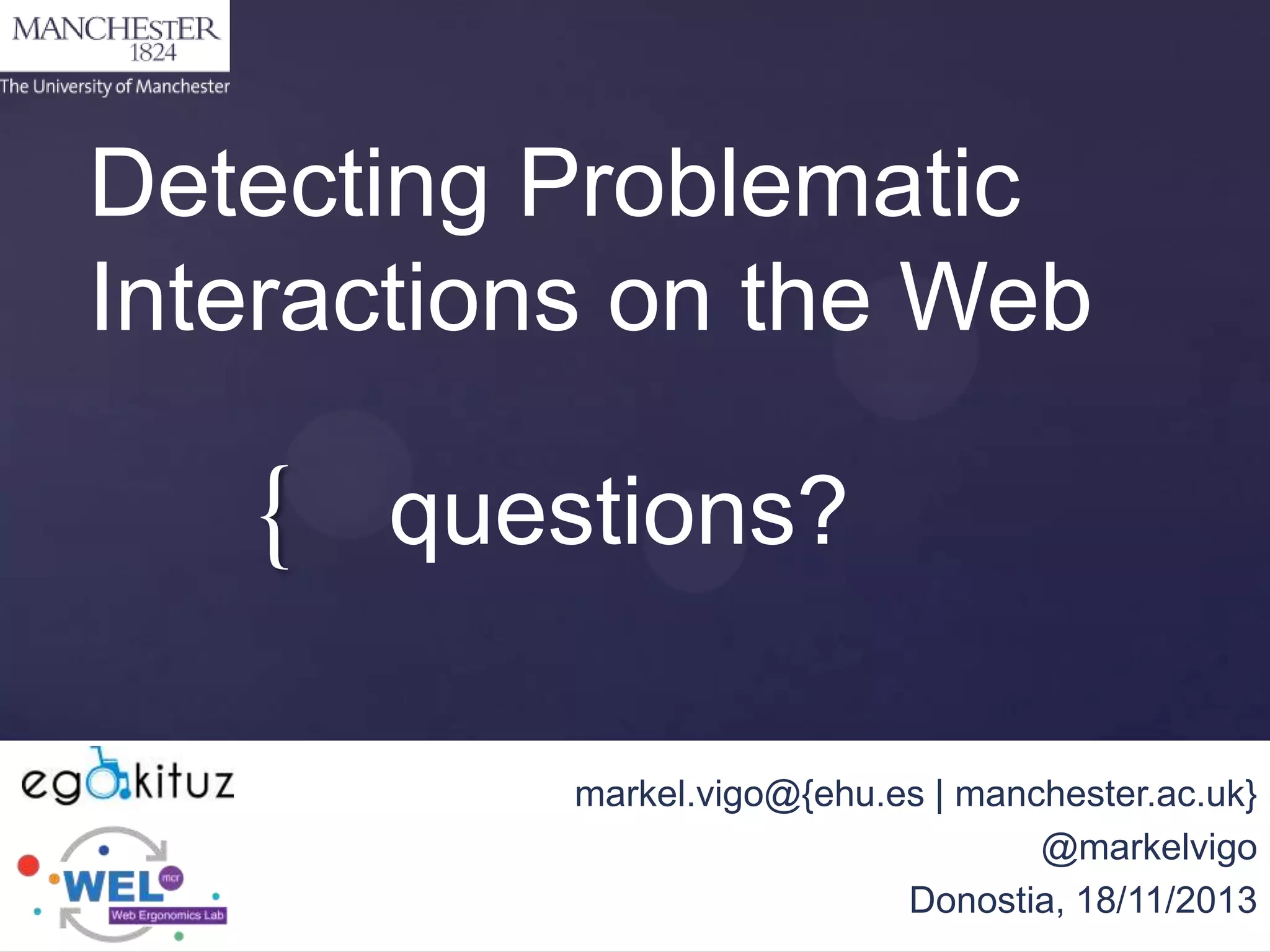 MANCHESTER
1824
The University of Manchester

Detecting Problematic Interactions on the Web

{ questions?

egokituz

WEL mcr
Web Ergonomics Lab

markel.vigo@{ehu.es | manchester.ac.uk}
@markelvigo
Donostia, 18/11/2013